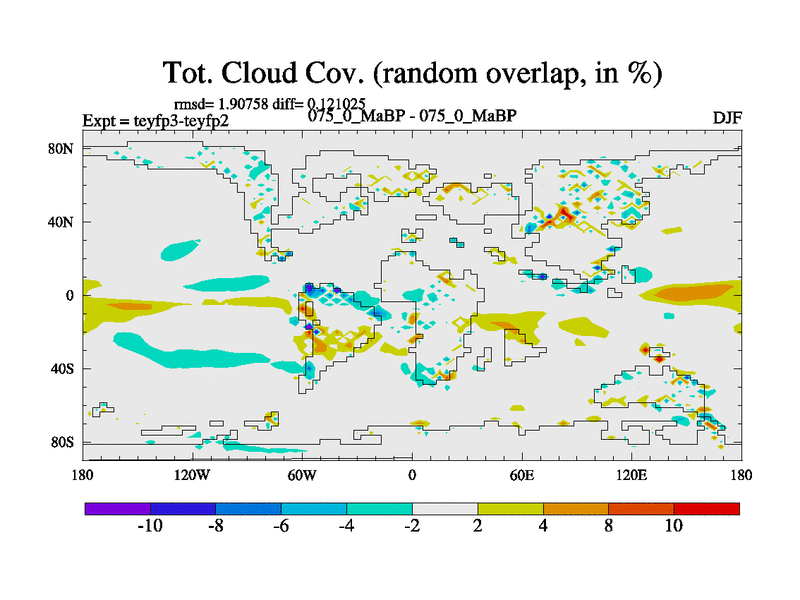 Tot. Cloud Cov. (random overlap, in %)

rmsd= 1.90758 diff= 0.121025

Expt = teyfp3-teyfp2

075_0_MaBP - 075_0_MaBP

DJF

80N
40N
0
40S
80S

180 120W 60W 0 60E 120E 180

-10 -8 -6 -4 -2 2 4 8 10